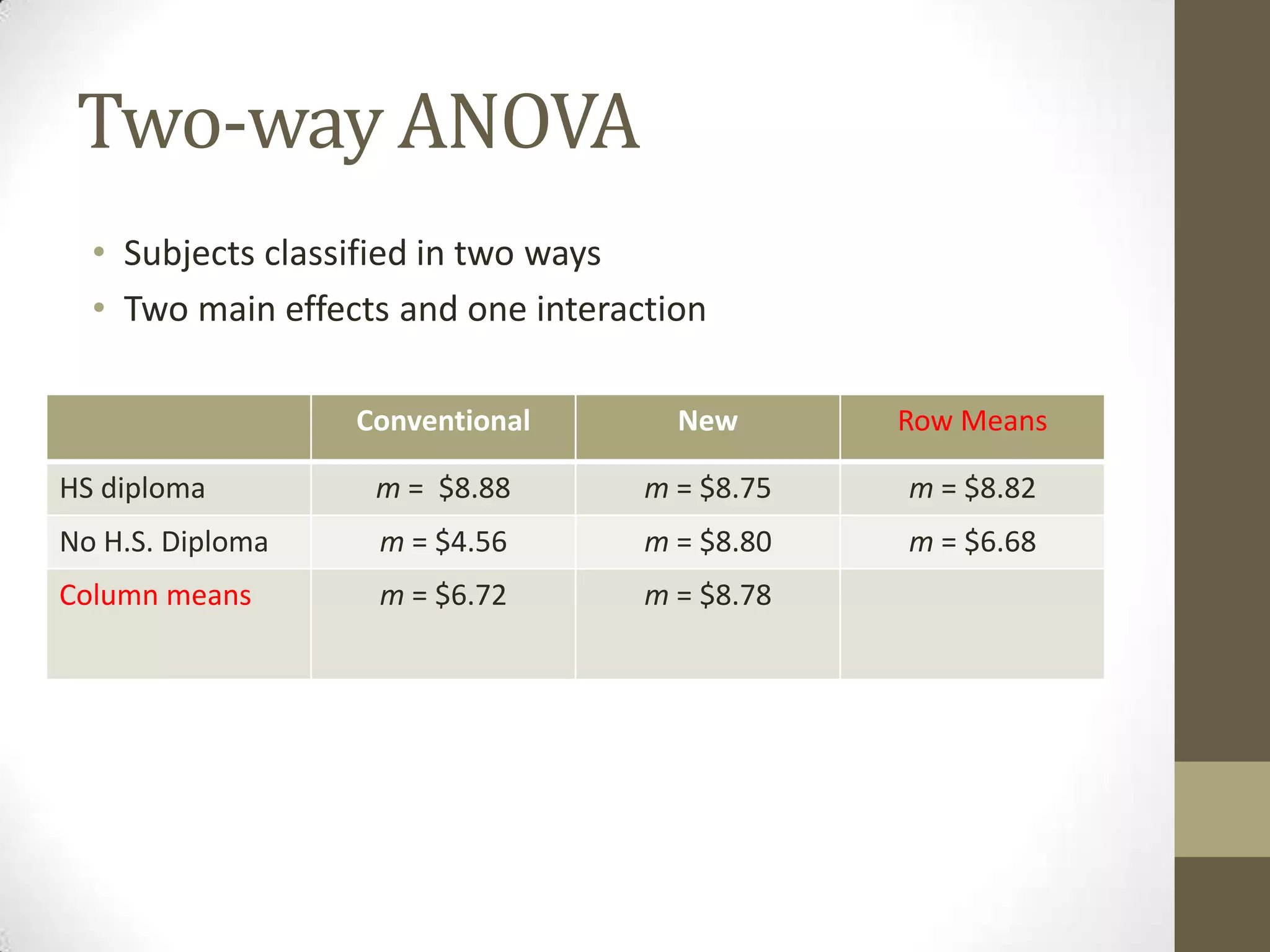 Two-way ANOVA

• Subjects classified in two ways
• Two main effects and one interaction

| | Conventional | New | Row Means |
|---|---|---|---|
| HS diploma | $m$ = \$8.88 | $m$ = \$8.75 | $m$ = \$8.82 |
| No H.S. Diploma | $m$ = \$4.56 | $m$ = \$8.80 | $m$ = \$6.68 |
| Column means | $m$ = \$6.72 | $m$ = \$8.78 | |